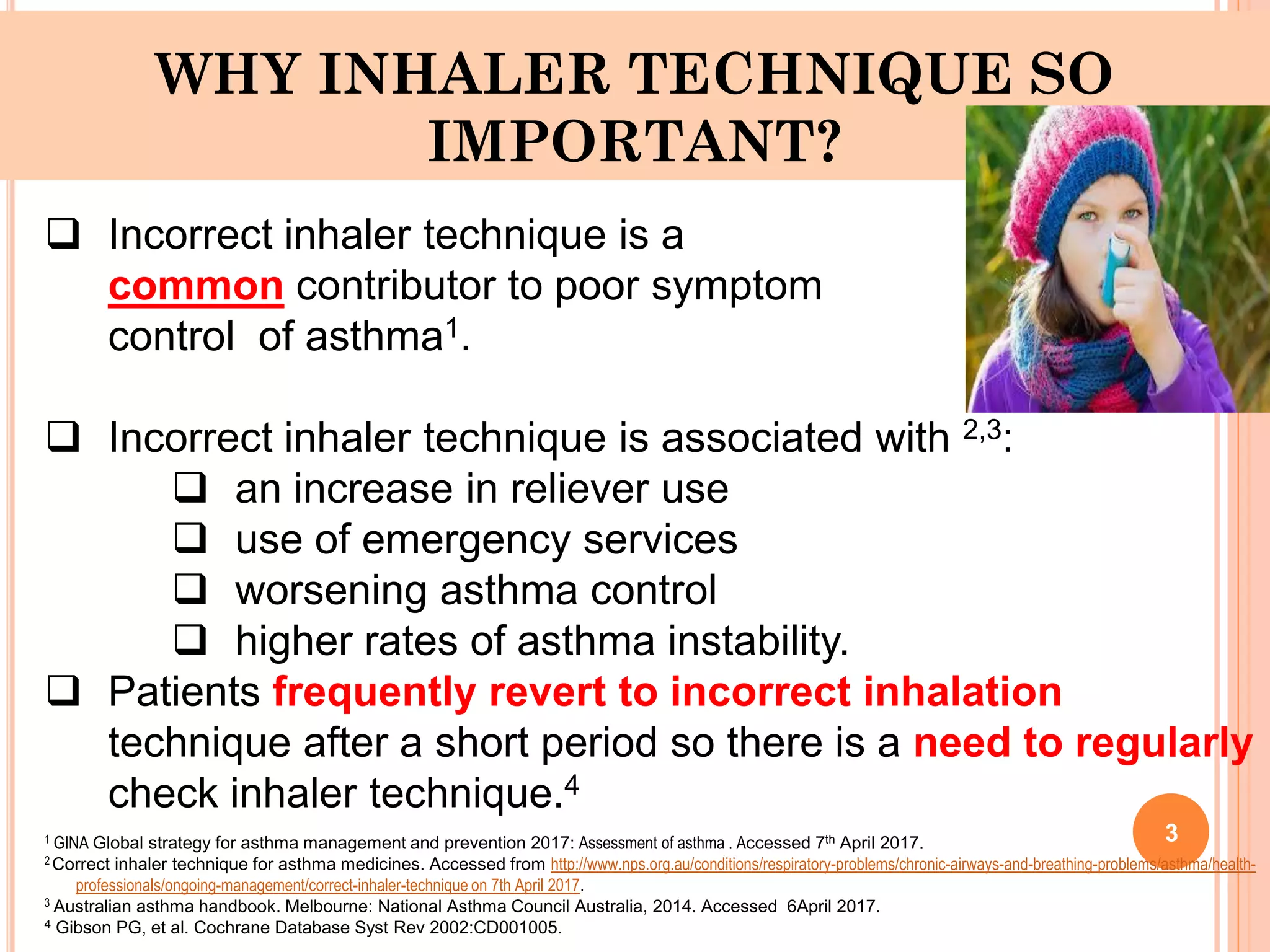 WHY INHALER TECHNIQUE SO IMPORTANT?

❑ Incorrect inhaler technique is a common contributor to poor symptom control of asthma$^1$.

❑ Incorrect inhaler technique is associated with $^{2,3}$:
❑ an increase in reliever use
❑ use of emergency services
❑ worsening asthma control
❑ higher rates of asthma instability.

❑ Patients frequently revert to incorrect inhalation technique after a short period so there is a need to regularly check inhaler technique.$^4$

3

$^1$ GINA Global strategy for asthma management and prevention 2017: Assessment of asthma . Accessed 7$^{th}$ April 2017.
$^2$ Correct inhaler technique for asthma medicines. Accessed from http://www.nps.org.au/conditions/respiratory-problems/chronic-airways-and-breathing-problems/asthma/health-professionals/ongoing-management/correct-inhaler-technique on 7th April 2017.
$^3$ Australian asthma handbook. Melbourne: National Asthma Council Australia, 2014. Accessed 6April 2017.
$^4$ Gibson PG, et al. Cochrane Database Syst Rev 2002:CD001005.